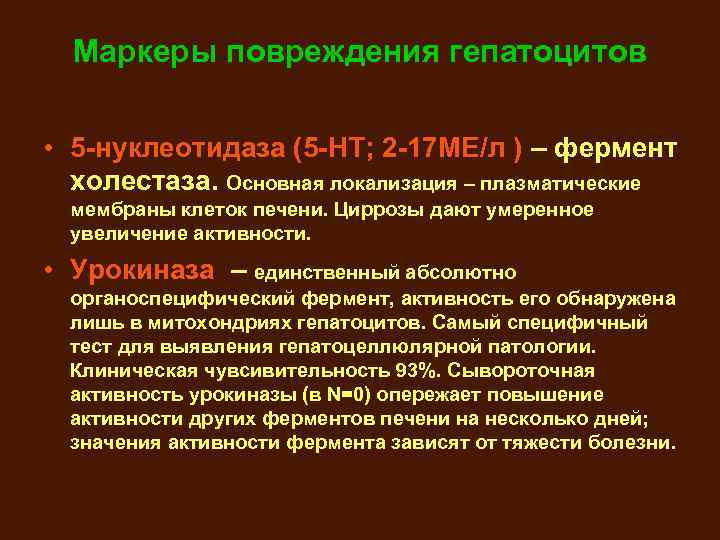 Маркеры повреждения гепатоцитов

• 5-нуклеотидаза (5-НТ; 2-17МЕ/л ) – фермент холестаза. Основная локализация – плазматические мембраны клеток печени. Циррозы дают умеренное увеличение активности.

• Урокиназа – единственный абсолютно органоспецифический фермент, активность его обнаружена лишь в митохондриях гепатоцитов. Самый специфичный тест для выявления гепатоцеллюлярной патологии. Клиническая чувсивительность 93%. Сывороточная активность урокиназы (в N=0) опережает повышение активности других ферментов печени на несколько дней; значения активности фермента зависят от тяжести болезни.